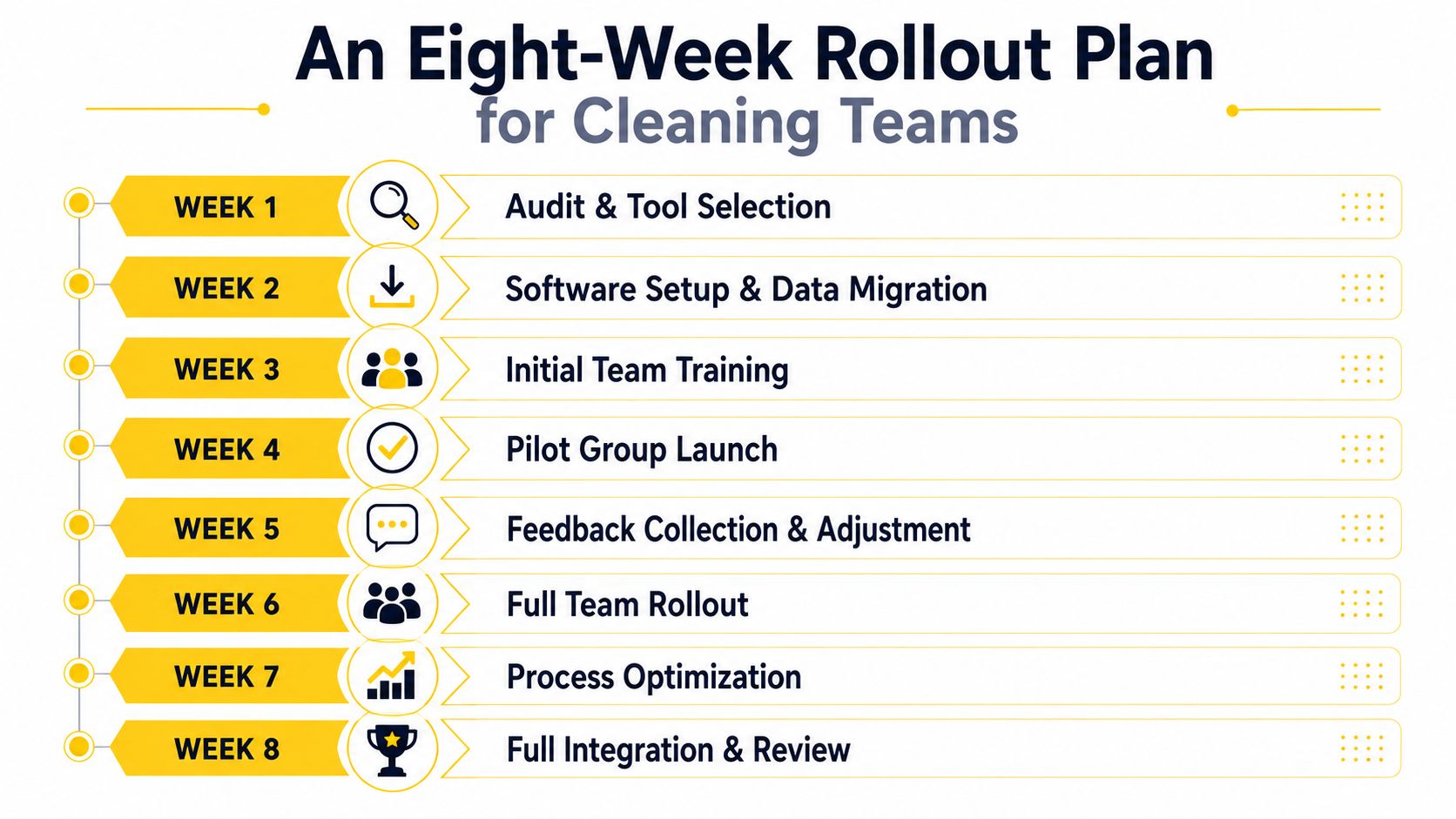 An Eight-Week Rollout Plan
for Cleaning Teams

WEEK 1 Audit & Tool Selection

WEEK 2 Software Setup & Data Migration

WEEK 3 Initial Team Training

WEEK 4 Pilot Group Launch

WEEK 5 Feedback Collection & Adjustment

WEEK 6 Full Team Rollout

WEEK 7 Process Optimization

WEEK 8 Full Integration & Review